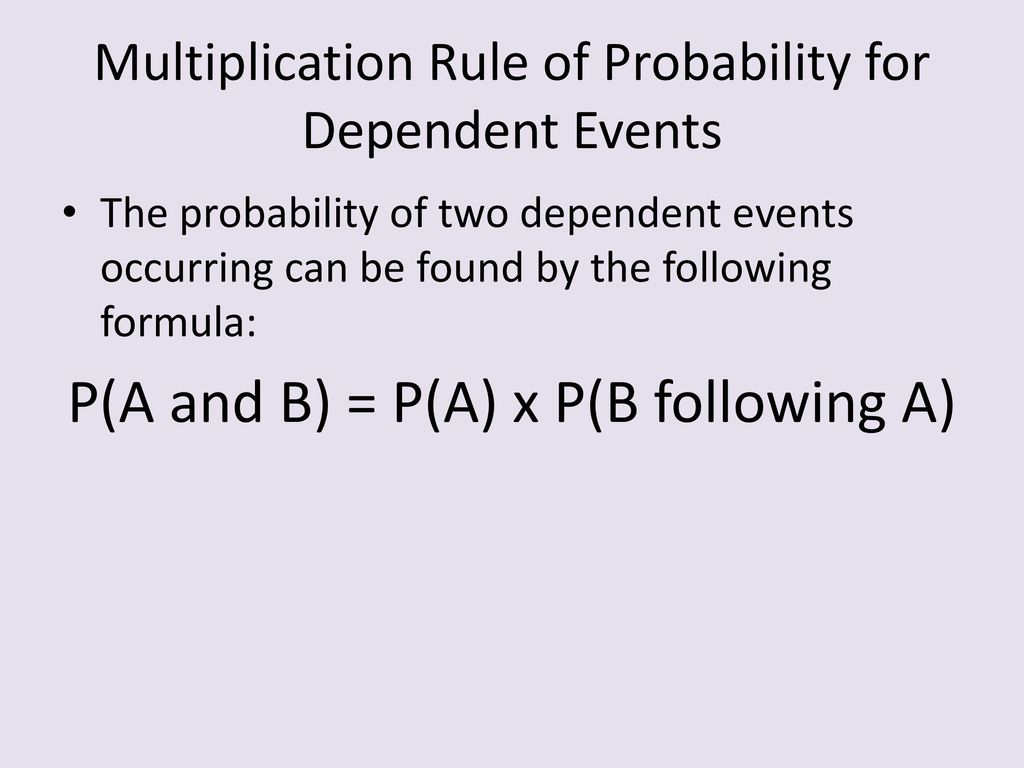 Multiplication Rule of Probability for Dependent Events

• The probability of two dependent events occurring can be found by the following formula:

P(A and B) = P(A) x P(B following A)